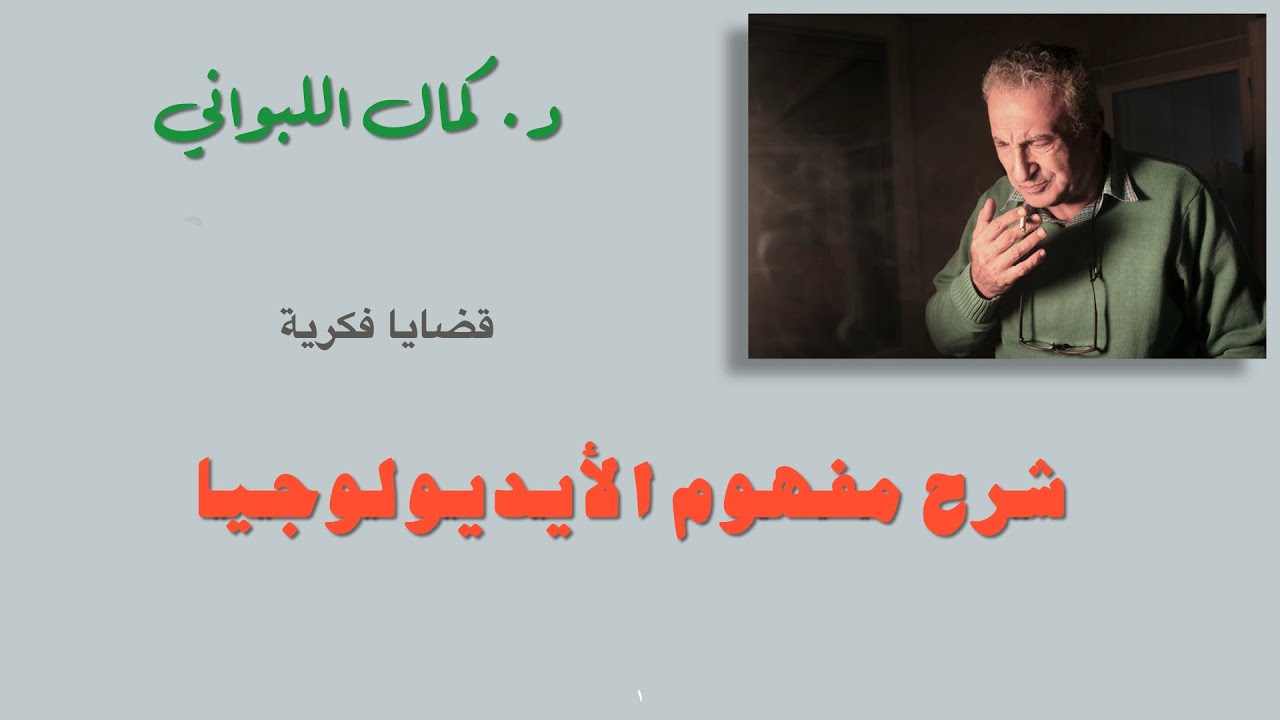 د. كمال اللبواني

قضايا فكرية

شرح مفهوم الأيديولوجيا

١